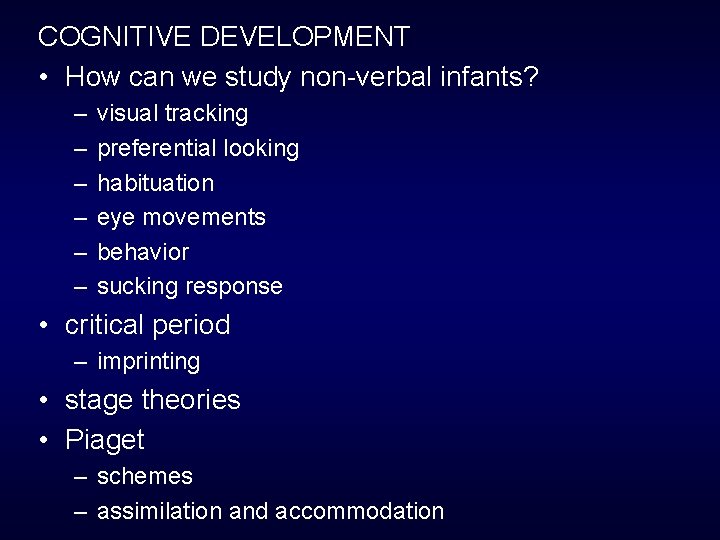 COGNITIVE DEVELOPMENT

• How can we study non-verbal infants?
  – visual tracking
  – preferential looking
  – habituation
  – eye movements
  – behavior
  – sucking response
• critical period
  – imprinting
• stage theories
• Piaget
  – schemes
  – assimilation and accommodation